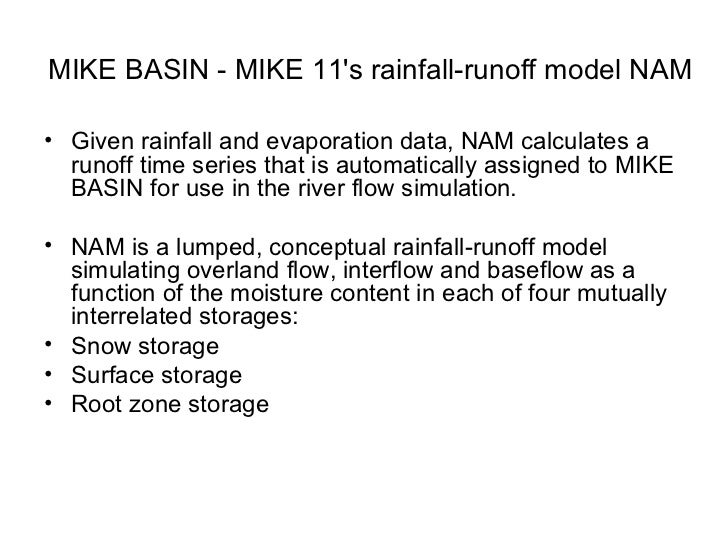 MIKE BASIN - MIKE 11's rainfall-runoff model NAM

• Given rainfall and evaporation data, NAM calculates a runoff time series that is automatically assigned to MIKE BASIN for use in the river flow simulation.

• NAM is a lumped, conceptual rainfall-runoff model simulating overland flow, interflow and baseflow as a function of the moisture content in each of four mutually interrelated storages:
• Snow storage
• Surface storage
• Root zone storage